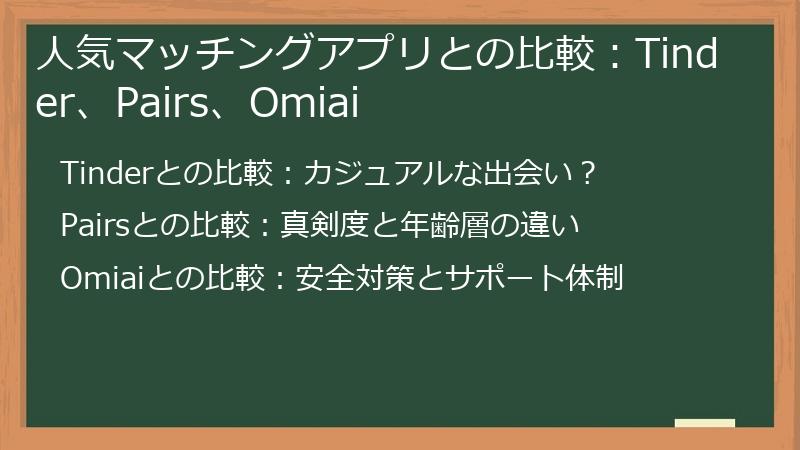 人気マッチングアプリとの比較：Tinder、Pairs、Omiai

Tinderとの比較：カジュアルな出会い？

Pairsとの比較：真剣度と年齢層の違い

Omiaiとの比較：安全対策とサポート体制